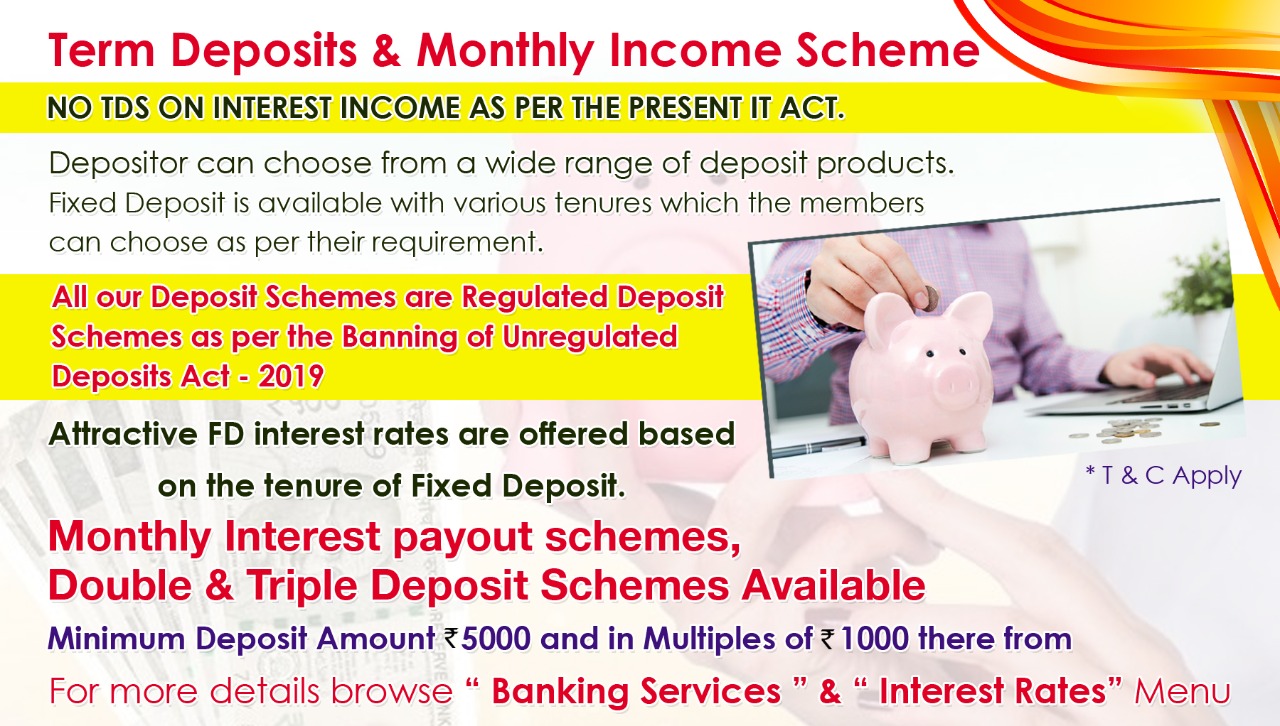 Term Deposits & Monthly Income Scheme

NO TDS ON INTEREST INCOME AS PER THE PRESENT IT ACT.

Depositor can choose from a wide range of deposit products. Fixed Deposit is available with various tenures which the members can choose as per their requirement.

All our Deposit Schemes are Regulated Deposit Schemes as per the Banning of Unregulated Deposits Act - 2019

Attractive FD interest rates are offered based on the tenure of Fixed Deposit.

* T & C Apply

Monthly Interest payout schemes, Double & Triple Deposit Schemes Available

Minimum Deposit Amount ₹5000 and in Multiples of ₹1000 there from

For more details browse " Banking Services " & " Interest Rates" Menu